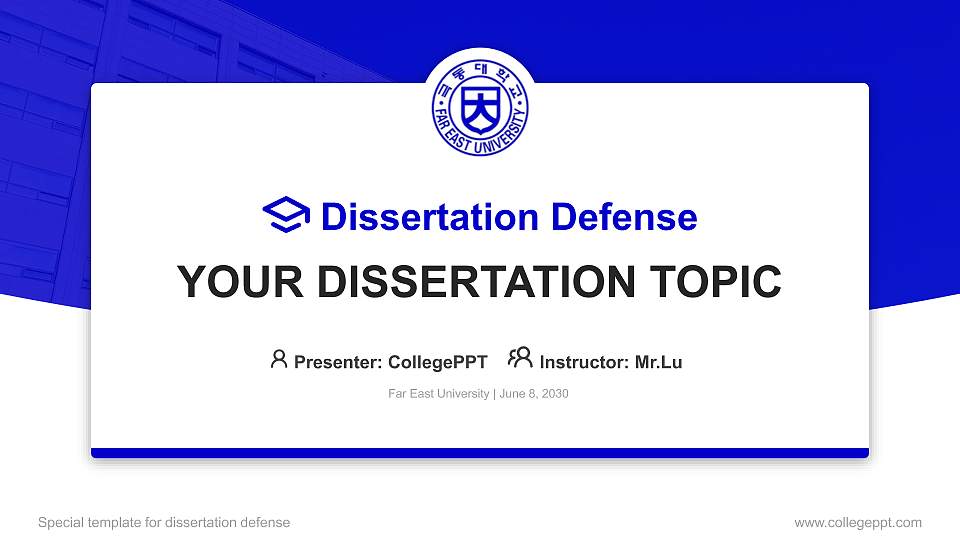 극동대학교
FAR EAST UNIVERSITY

Dissertation Defense

YOUR DISSERTATION TOPIC

Presenter: CollegePPT Instructor: Mr.Lu

Far East University | June 8, 2030

Special template for dissertation defense

www.collegeppt.com